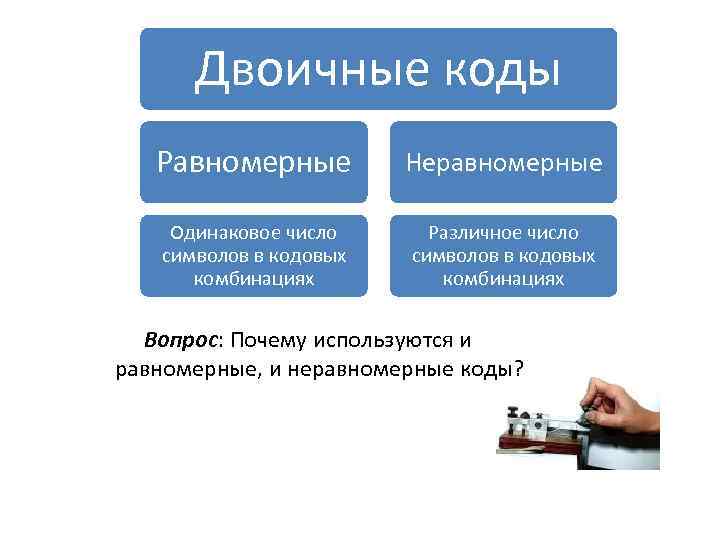 Двоичные коды

Равномерные

Одинаковое число символов в кодовых комбинациях

Неравномерные

Различное число символов в кодовых комбинациях

Вопрос: Почему используются и равномерные, и неравномерные коды?